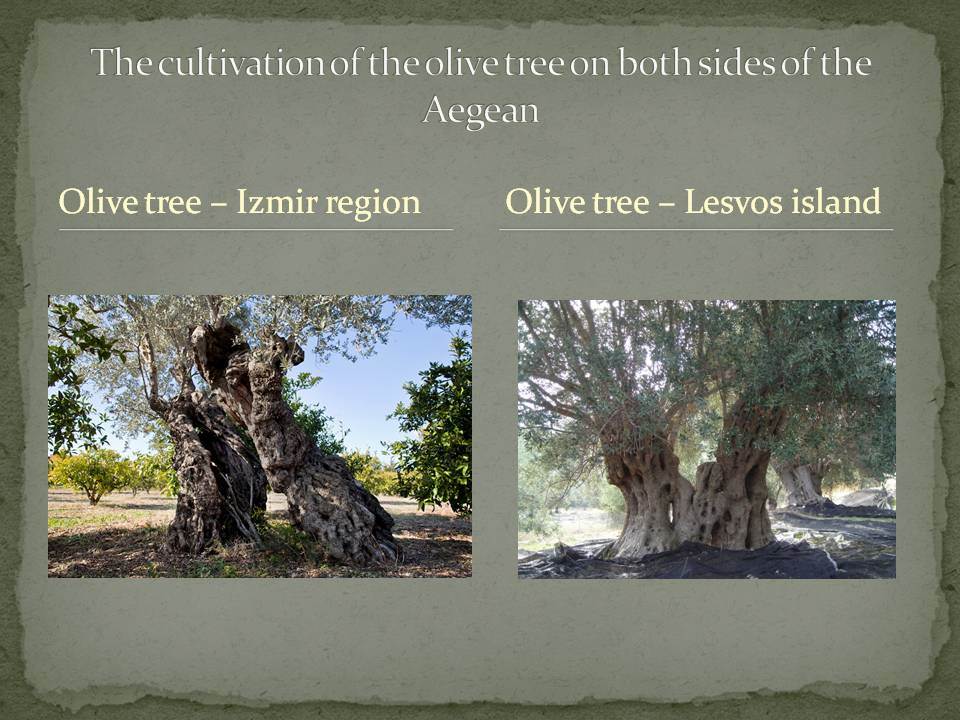 The cultivation of the olive tree on both sides of the Aegean

Olive tree – Izmir region

Olive tree – Lesvos island